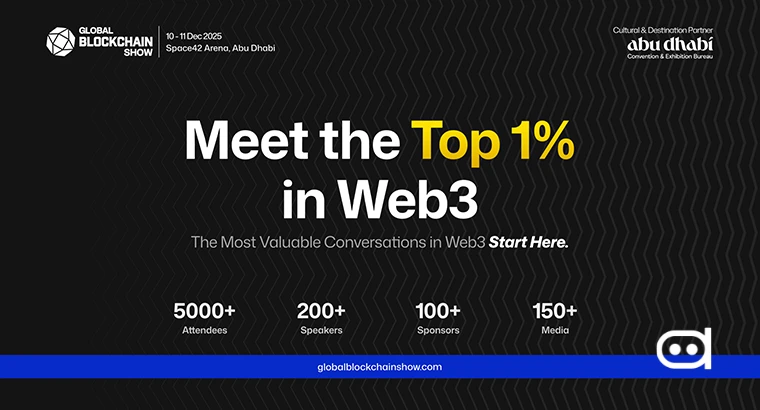 GLOBAL BLOCKCHAIN SHOW

10 - 11 Dec 2025
Space42 Arena, Abu Dhabi

Cultural & Destination Partner
abu dhabi
Convention & Exhibition Bureau

Meet the Top 1% in Web3

The Most Valuable Conversations in Web3 Start Here.

5000+
Attendees

200+
Speakers

100+
Sponsors

150+
Media

globalblockchainshow.com